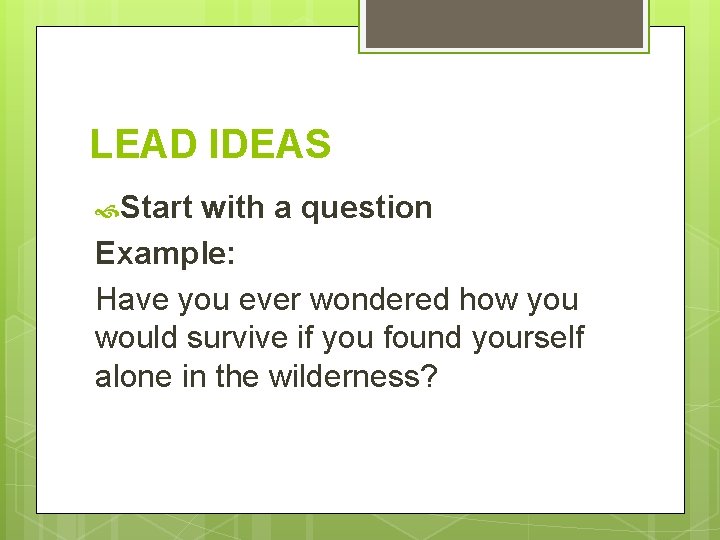 LEAD IDEAS

Start with a question

Example:

Have you ever wondered how you would survive if you found yourself alone in the wilderness?